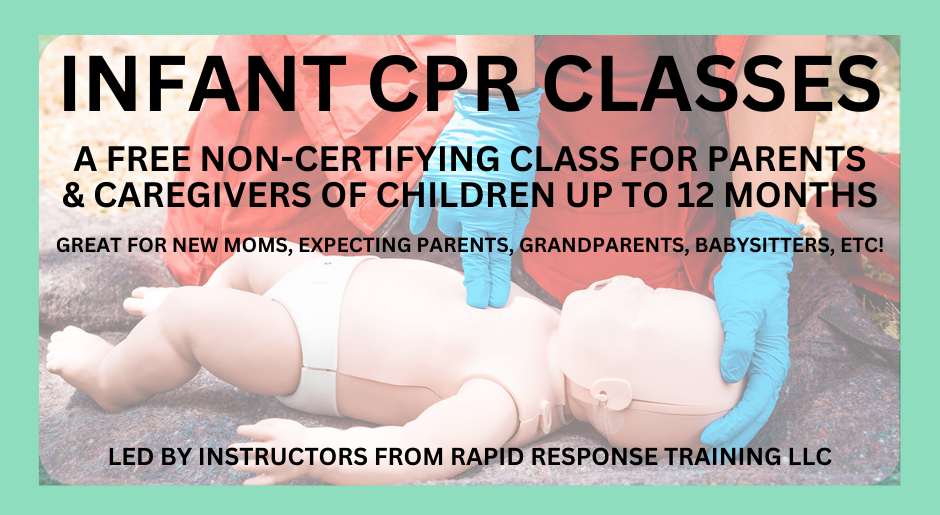 INFANT CPR CLASSES

A FREE NON-CERTIFYING CLASS FOR PARENTS & CAREGIVERS OF CHILDREN UP TO 12 MONTHS

GREAT FOR NEW MOMS, EXPECTING PARENTS, GRANDPARENTS, BABYSITTERS, ETC!

LED BY INSTRUCTORS FROM RAPID RESPONSE TRAINING LLC